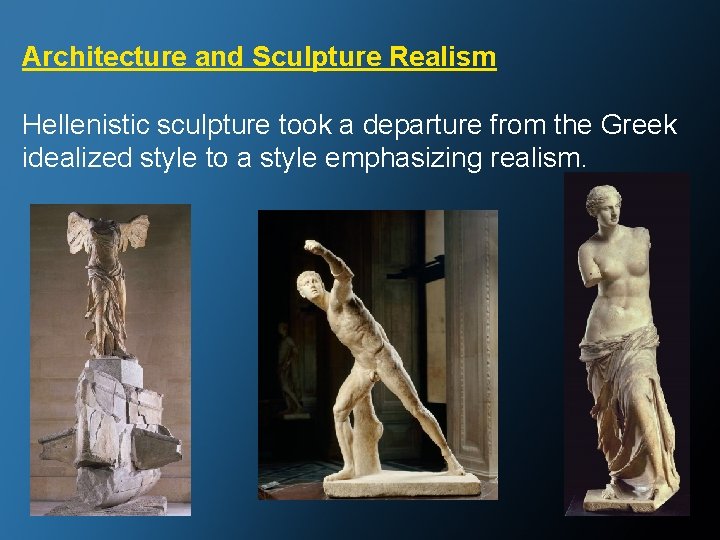 Architecture and Sculpture Realism

Hellenistic sculpture took a departure from the Greek idealized style to a style emphasizing realism.